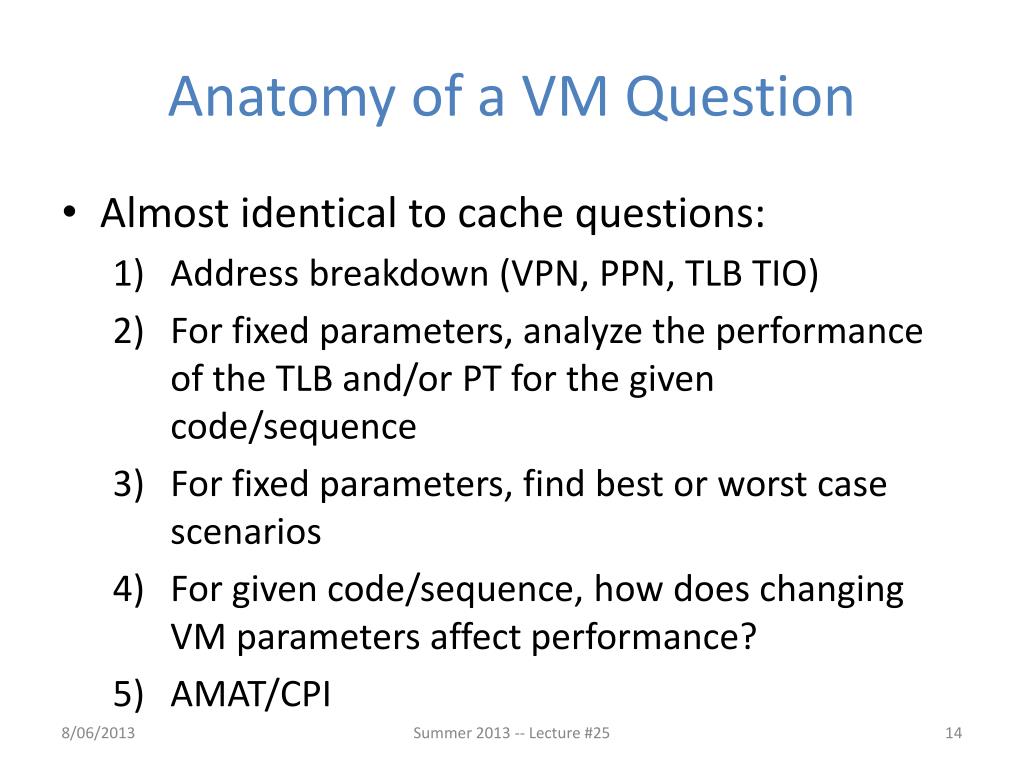 Anatomy of a VM Question

• Almost identical to cache questions:
1) Address breakdown (VPN, PPN, TLB TIO)
2) For fixed parameters, analyze the performance of the TLB and/or PT for the given code/sequence
3) For fixed parameters, find best or worst case scenarios
4) For given code/sequence, how does changing VM parameters affect performance?
5) AMAT/CPI

8/06/2013

Summer 2013 -- Lecture #25

14